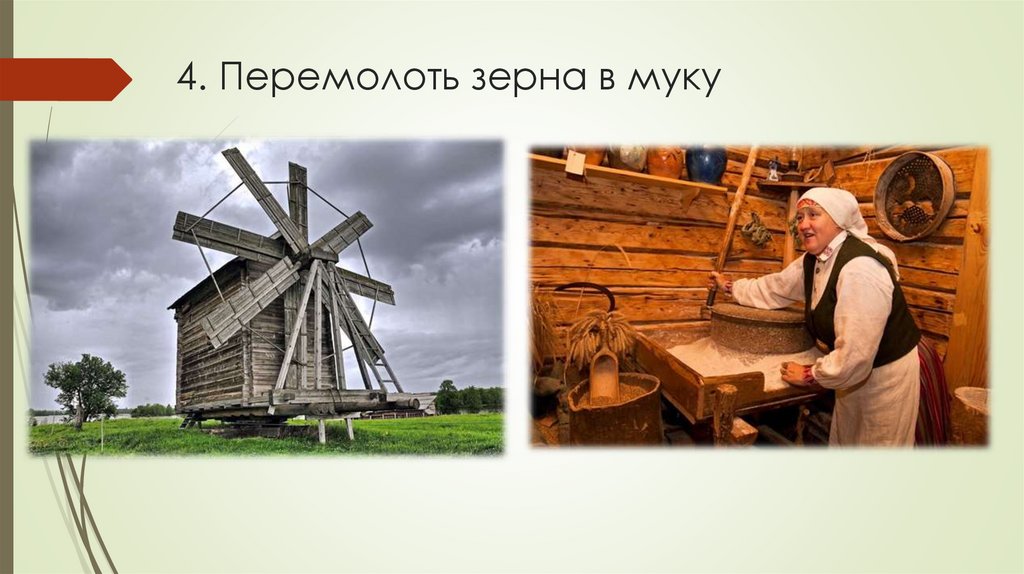 4. Перемолоть зерна в муку